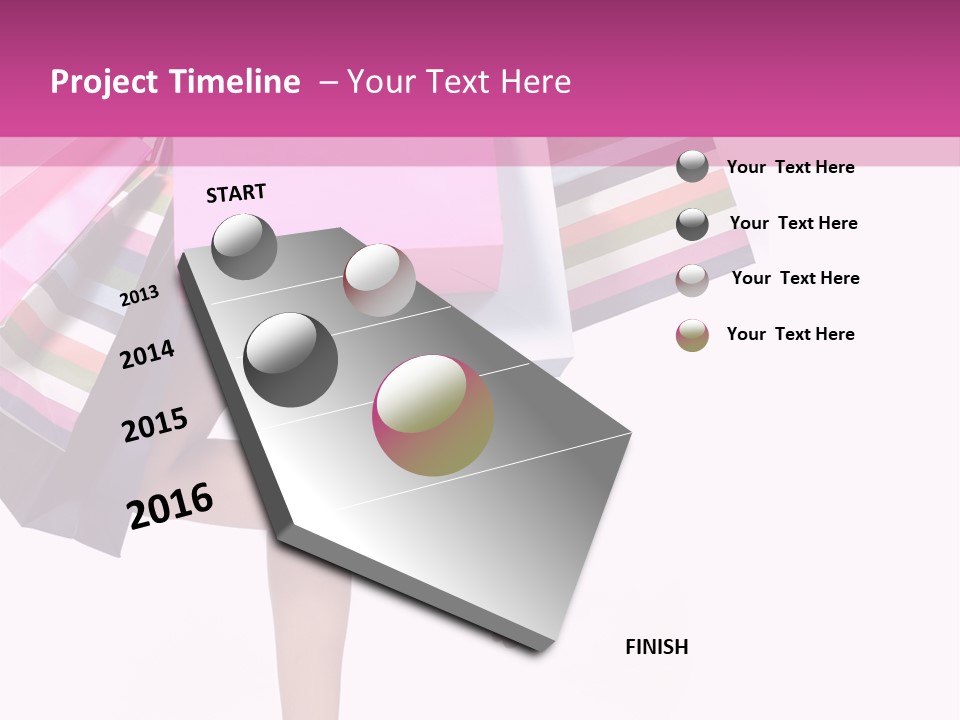 Project Timeline – Your Text Here

START

2013

2014

2015

2016

FINISH

Your Text Here

Your Text Here

Your Text Here

Your Text Here